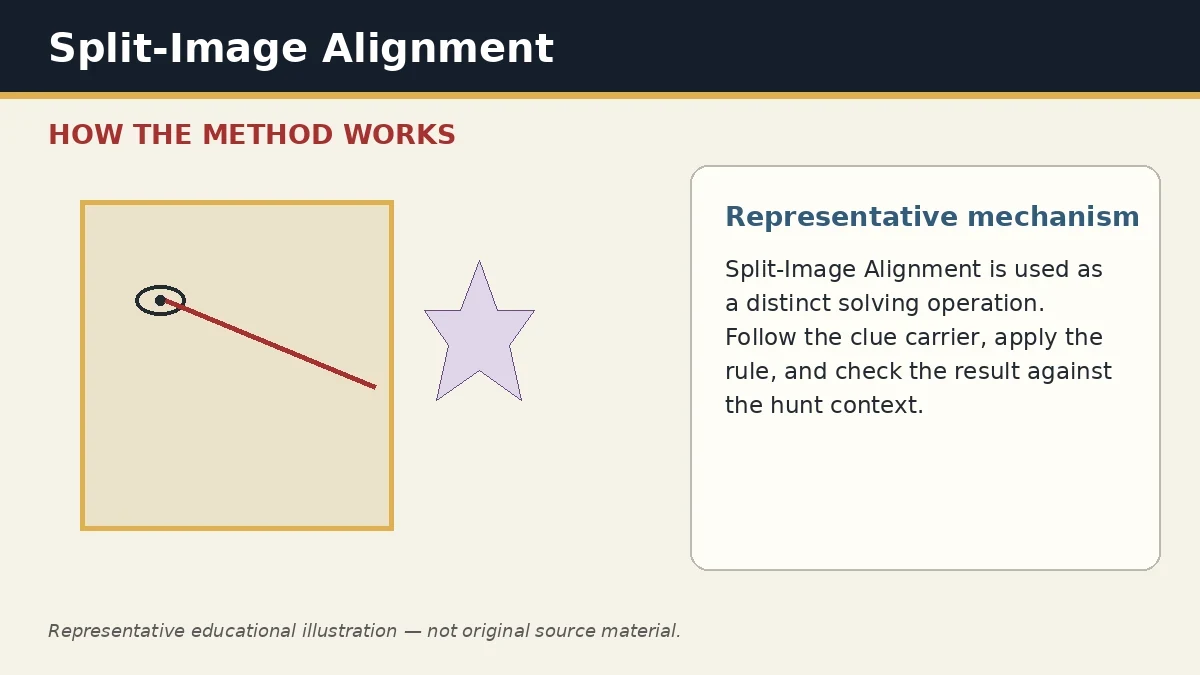 Split-Image Alignment

HOW THE METHOD WORKS

Representative mechanism

Split-Image Alignment is used as a distinct solving operation. Follow the clue carrier, apply the rule, and check the result against the hunt context.

Representative educational illustration — not original source material.